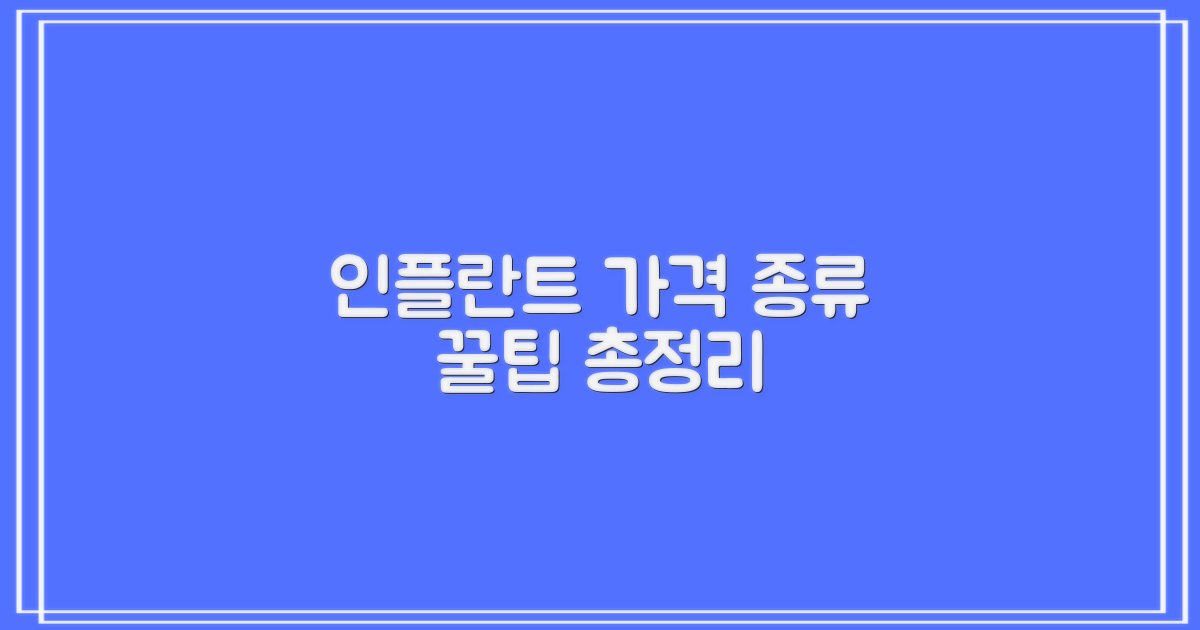 인플란트 가격 종류
꿀팁 총정리